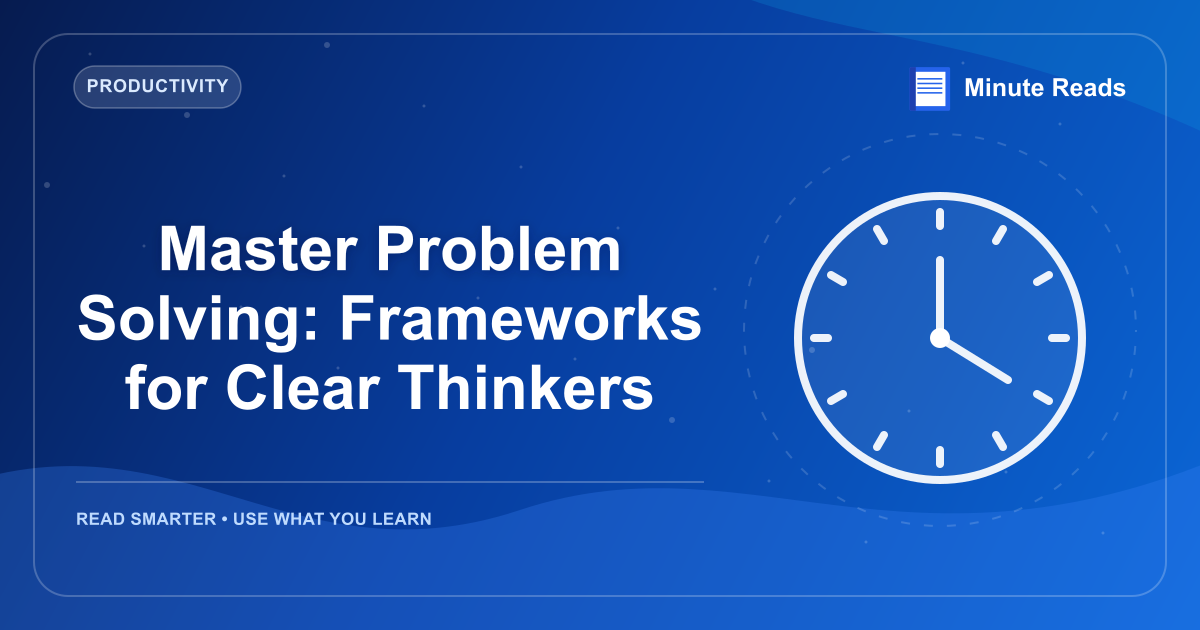 PRODUCTIVITY

Minute Reads

Master Problem Solving: Frameworks for Clear Thinkers

READ SMARTER • USE WHAT YOU LEARN